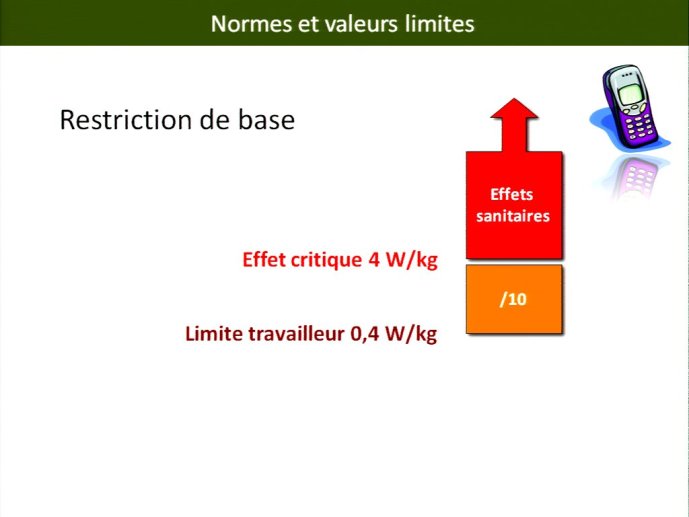 Normes et valeurs limites

Restriction de base

Effets sanitaires

Effet critique 4 W/kg

/10

Limite travailleur 0,4 W/kg